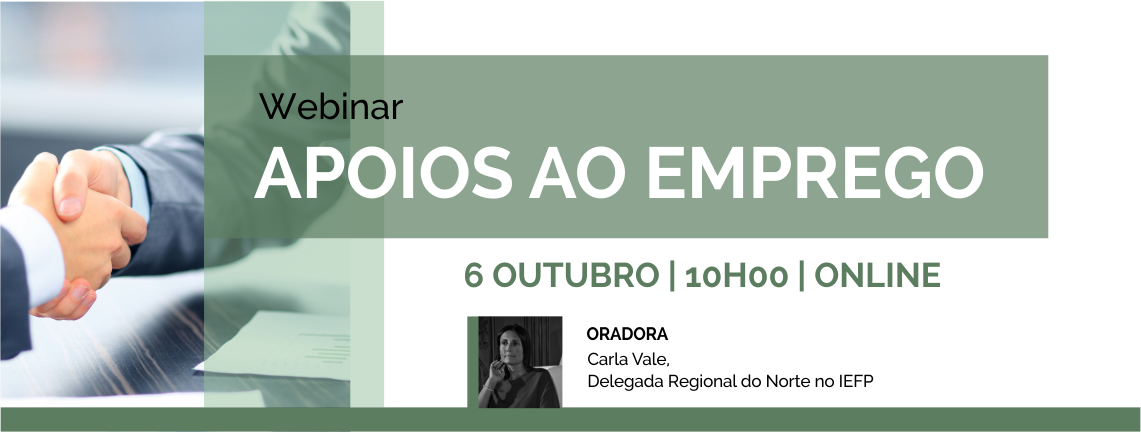 Webinar

APOIOS AO EMPREGO

6 OUTUBRO | 10H00 | ONLINE

ORADORA
Carla Vale,
Delegada Regional do Norte no IEFP